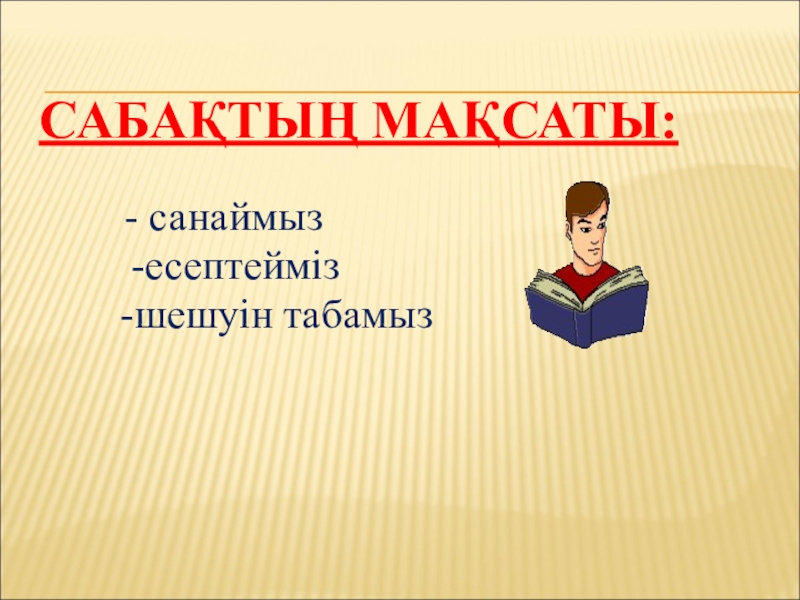 САБАҚТЫҢ МАҚСАТЫ:

- санаймыз
-есептейміз
-шешуін табамыз